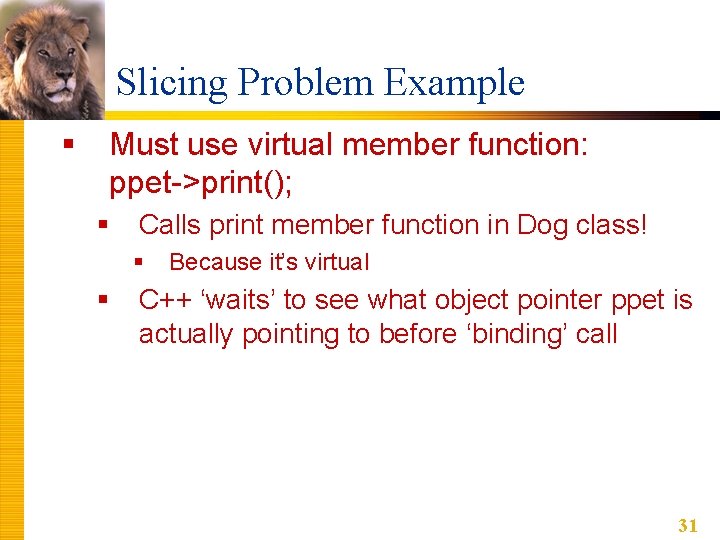 Slicing Problem Example

▪ Must use virtual member function: ppet->print();

▪ Calls print member function in Dog class!

▪ Because it's virtual

▪ C++ 'waits' to see what object pointer ppet is actually pointing to before 'binding' call

31